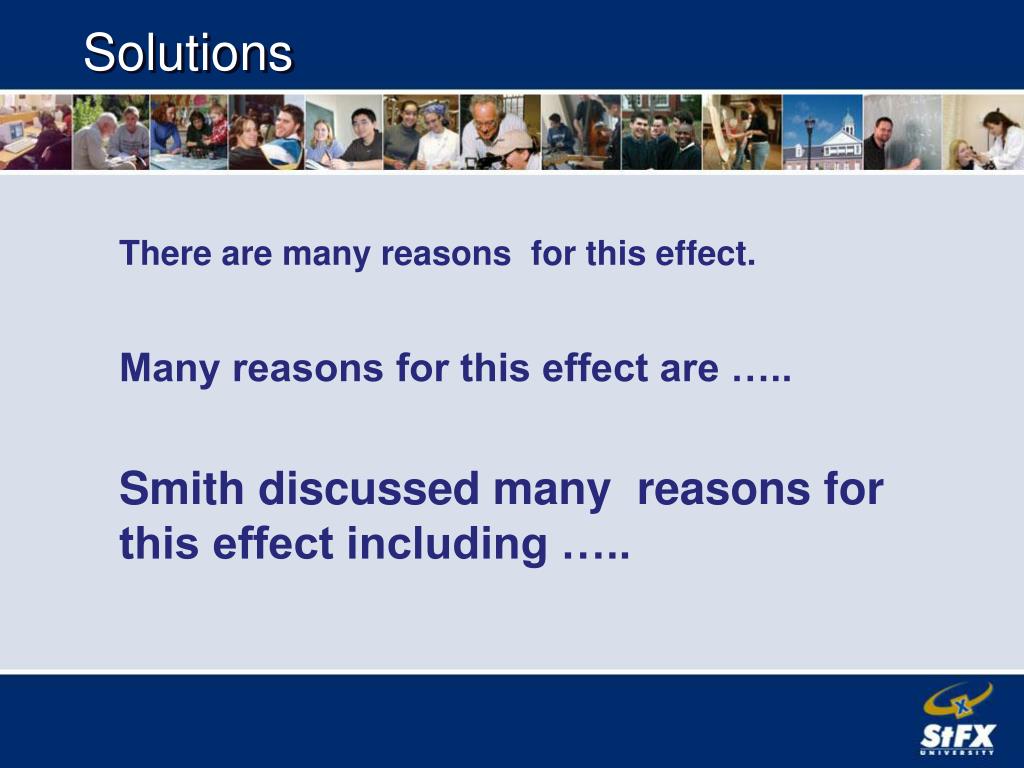 Solutions

There are many reasons  for this effect.

Many reasons for this effect are …..

Smith discussed many  reasons for this effect including …..

StFX UNIVERSITY